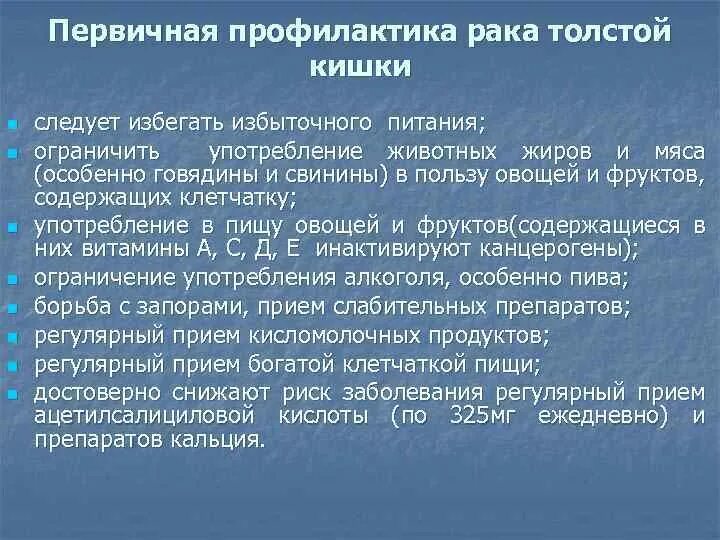 Первичная профилактика рака толстой кишки

- следует избегать избыточного питания;
- ограничить употребление животных жиров и мяса (особенно говядины и свинины) в пользу овощей и фруктов, содержащих клетчатку;
- употребление в пищу овощей и фруктов(содержащиеся в них витамины А, С, Д, Е инактивируют канцерогены);
- ограничение употребления алкоголя, особенно пива;
- борьба с запорами, прием слабительных препаратов;
- регулярный прием кисломолочных продуктов;
- регулярный прием богатой клетчаткой пищи;
- достоверно снижают риск заболевания регулярный прием ацетилсалициловой кислоты (по 325мг ежедневно) и препаратов кальция.